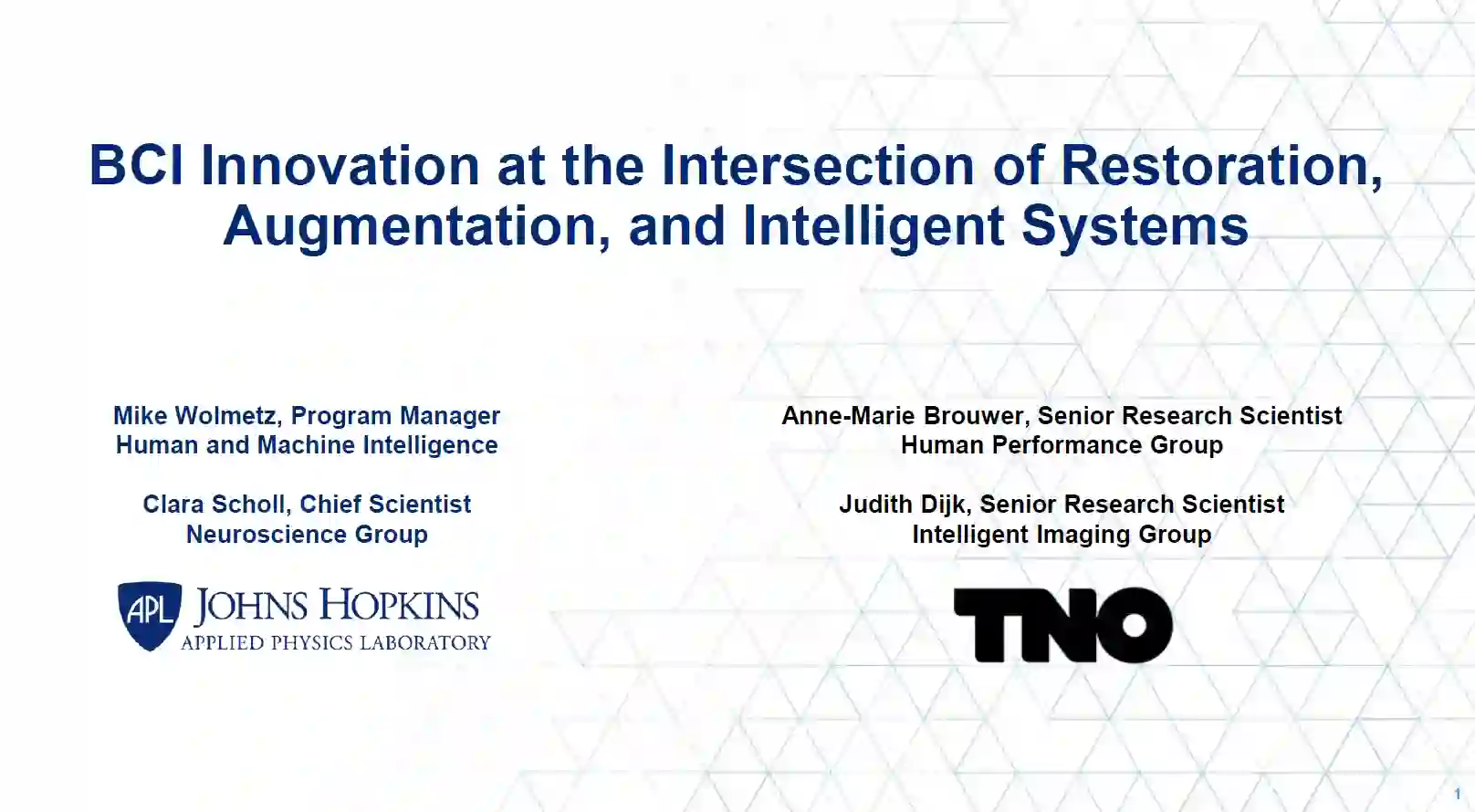 BCI Innovation at the Intersection of Restoration, Augmentation, and Intelligent Systems

Mike Wolmetz, Program Manager
Human and Machine Intelligence

Clara Scholl, Chief Scientist
Neuroscience Group

APL JOHNS HOPKINS
APPLIED PHYSICS LABORATORY

Anne-Marie Brouwer, Senior Research Scientist
Human Performance Group

Judith Dijk, Senior Research Scientist
Intelligent Imaging Group

TNO

1